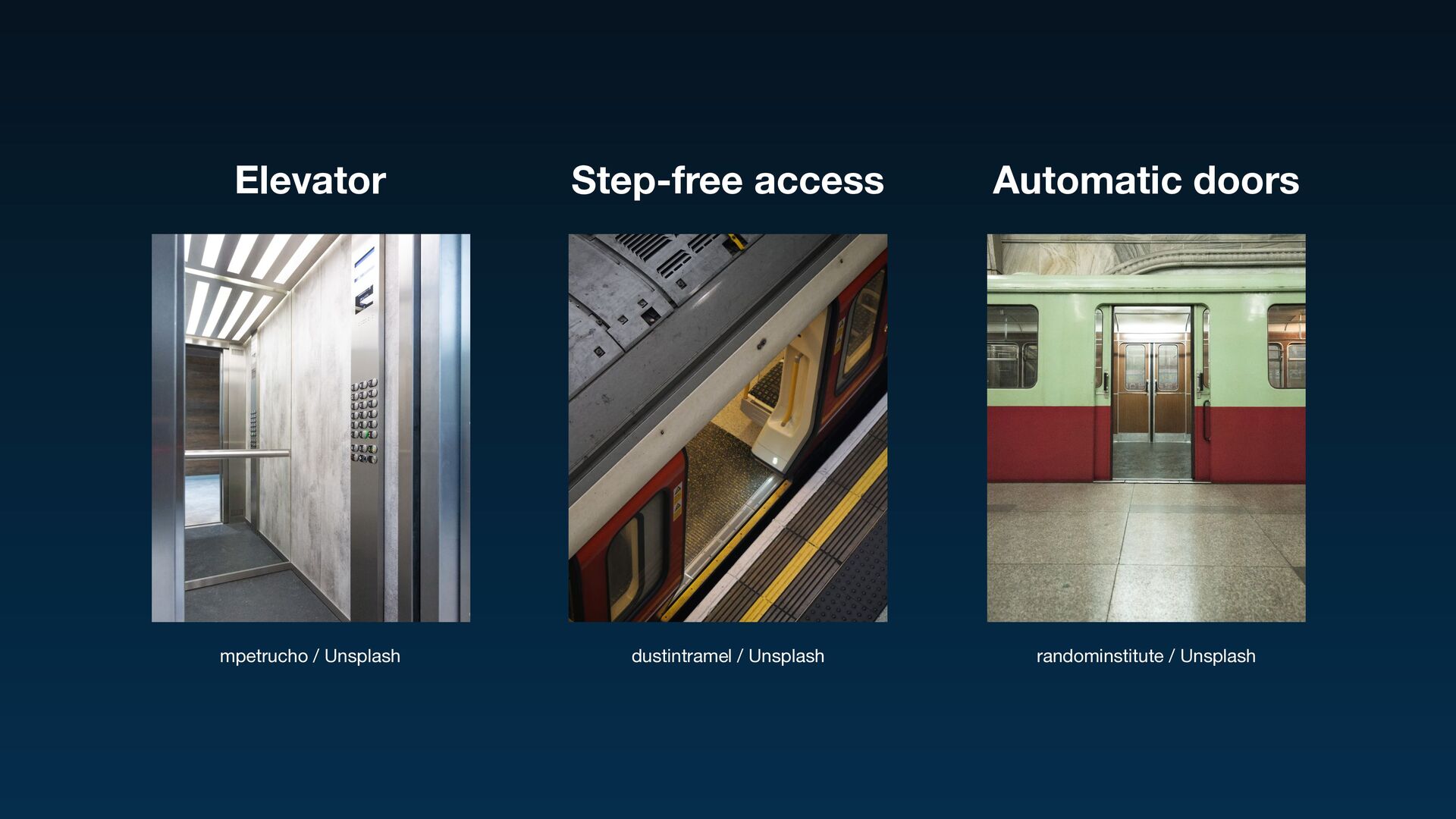 Elevator

mpetrucho / Unsplash

Step-free access

dustintramel / Unsplash

Automatic doors

randominstitute / Unsplash